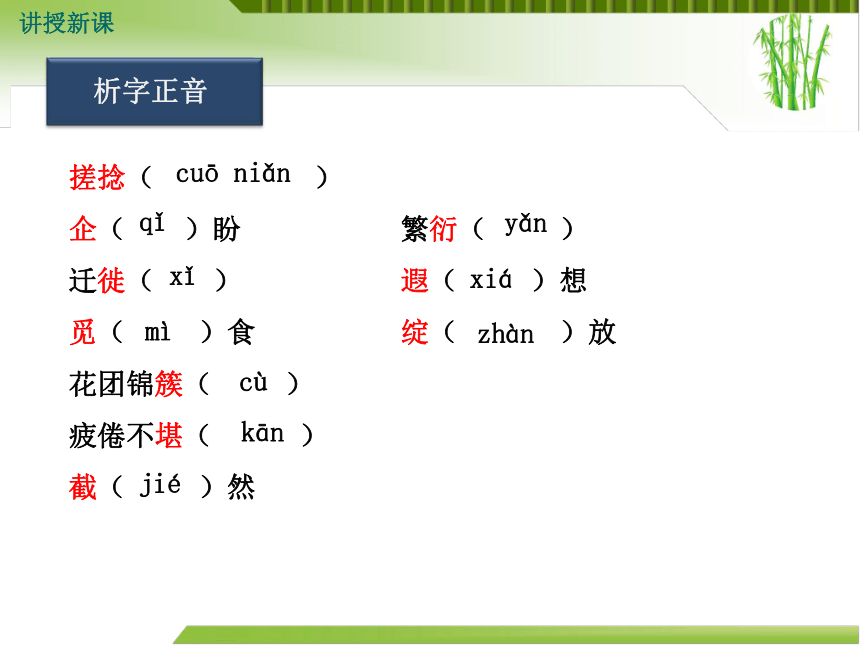 讲授新课

析字正音

搓捻（ cuō niǎn ）

企（ qǐ ）盼

迁徙（ xǐ ）

觅（ mì ）食

花团锦簇（ cù ）

疲倦不堪（ kān ）

截（ jié ）然

繁衍（ yǎn ）

遐（ xiá ）想

绽（ zhàn ）放